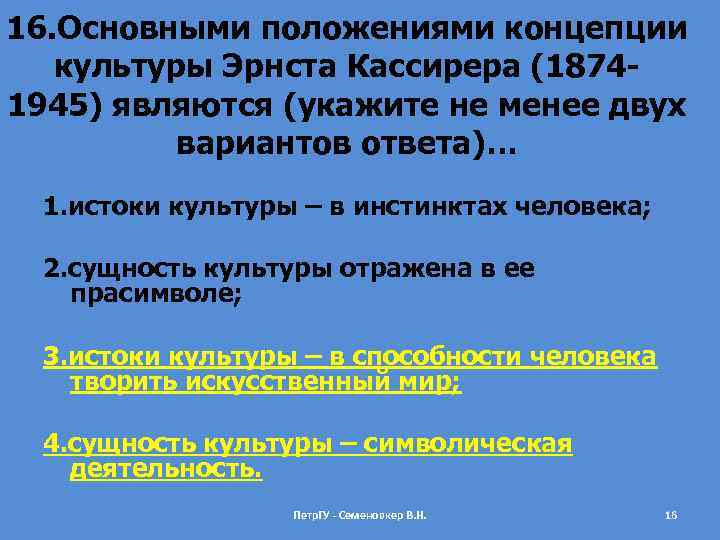 16.Основными положениями концепции культуры Эрнста Кассирера (1874-1945) являются (укажите не менее двух вариантов ответа)…

1.истоки культуры – в инстинктах человека;

2.сущность культуры отражена в ее прасимволе;

3.истоки культуры – в способности человека творить искусственный мир;

4.сущность культуры – символическая деятельность.

ПетрГУ - Семеновкер В.Н.

16